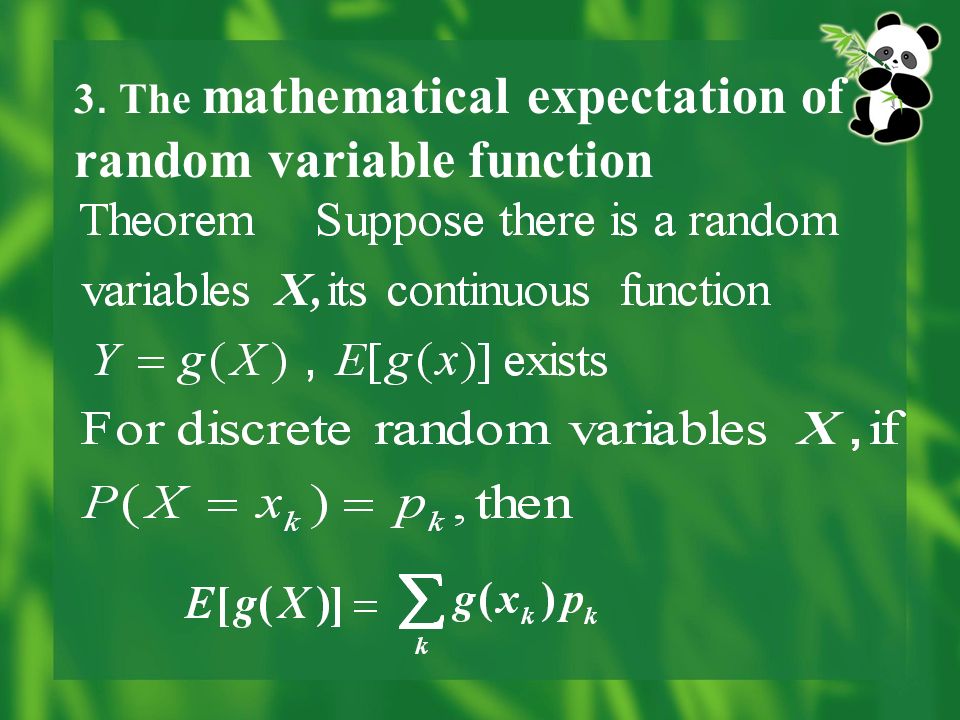 3. The mathematical expectation of random variable function

Theorem Suppose there is a random variables $X$, its continuous function $Y = g(X)$ , $E[g(x)]$ exists

For discrete random variables $X$, if $P(X = x_k) = p_k$, then

$E[g(X)] = \sum_k g(x_k) p_k$